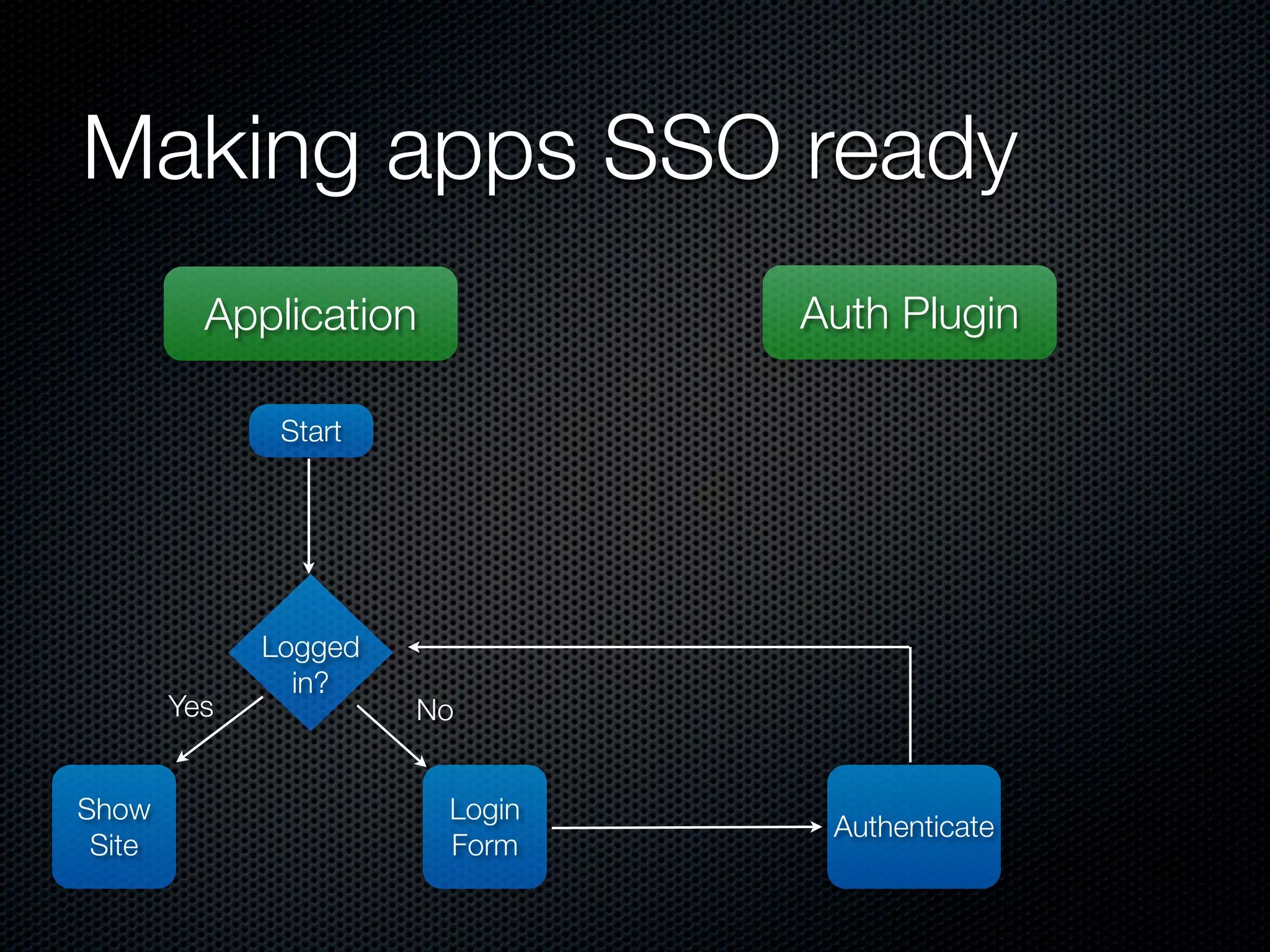 Making apps SSO ready

Application

Auth Plugin

Start

Logged in?

Yes

No

Show Site

Login Form

Authenticate